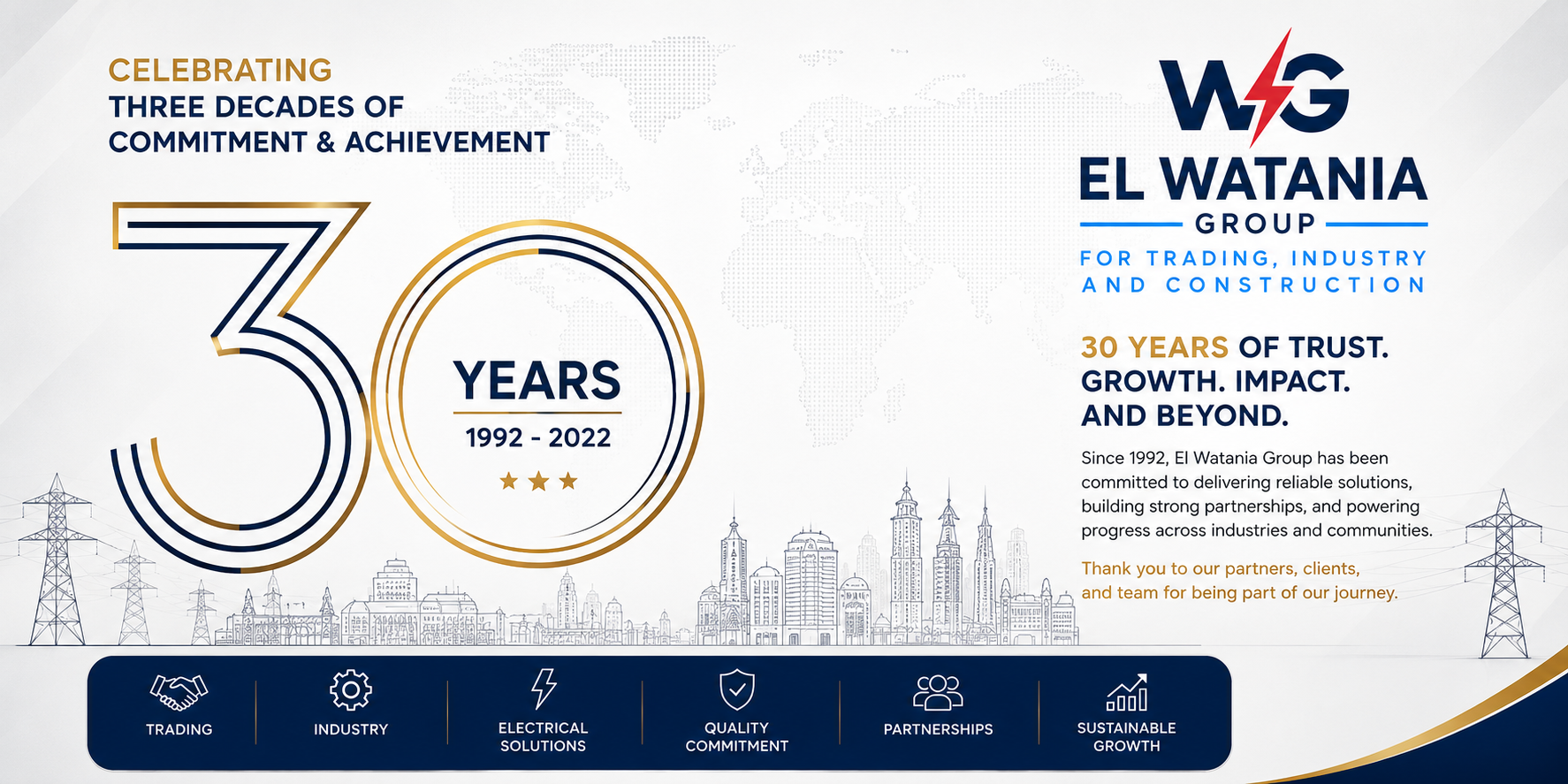 CELEBRATING
THREE DECADES OF
COMMITMENT & ACHIEVEMENT

30

YEARS
1992 - 2022

WG

EL WATANIA
GROUP
FOR TRADING, INDUSTRY AND CONSTRUCTION

30 YEARS OF TRUST.
GROWTH. IMPACT.
AND BEYOND.

Since 1992, El Watania Group has been committed to delivering reliable solutions, building strong partnerships, and powering progress across industries and communities.

Thank you to our partners, clients, and team for being part of our journey.

TRADING
INDUSTRY
ELECTRICAL SOLUTIONS
QUALITY COMMITMENT
PARTNERSHIPS
SUSTAINABLE GROWTH